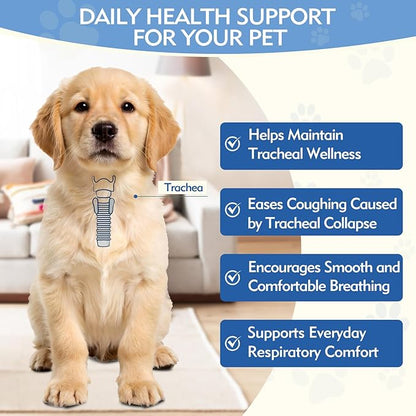 DAILY HEALTH SUPPORT FOR YOUR PET

Trachea

Helps Maintain Tracheal Wellness

Eases Coughing Caused by Tracheal Collapse

Encourages Smooth and Comfortable Breathing

Supports Everyday Respiratory Comfort